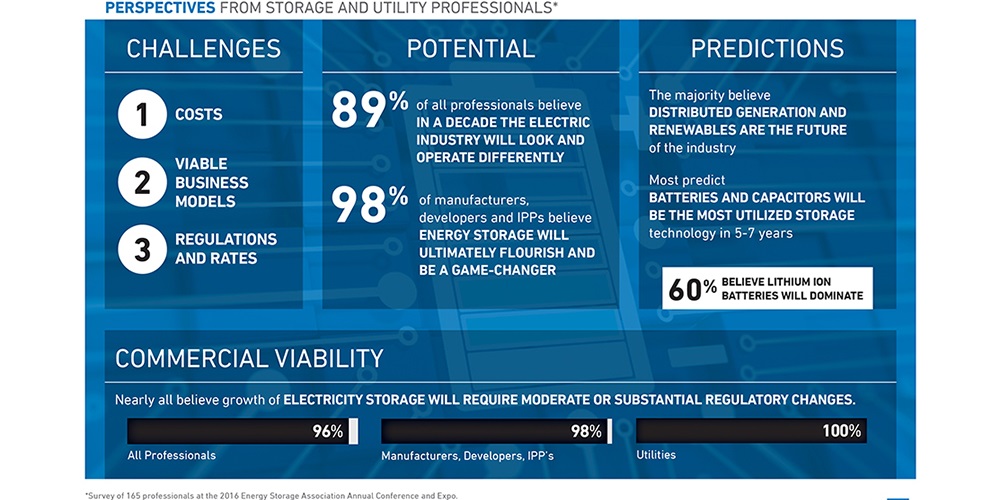 PERSPECTIVES FROM STORAGE AND UTILITY PROFESSIONALS*

CHALLENGES

1 COSTS

2 VIABLE BUSINESS MODELS

3 REGULATIONS AND RATES

POTENTIAL

89% of all professionals believe IN A DECADE THE ELECTRIC INDUSTRY WILL LOOK AND OPERATE DIFFERENTLY

98% of manufacturers, developers and IPPs believe ENERGY STORAGE WILL ULTIMATELY FLOURISH AND BE A GAME-CHANGER

PREDICTIONS

The majority believe DISTRIBUTED GENERATION AND RENEWABLES ARE THE FUTURE of the industry

Most predict BATTERIES AND CAPACITORS WILL BE THE MOST UTILIZED STORAGE technology in 5-7 years

60% BELIEVE LITHIUM ION BATTERIES WILL DOMINATE

COMMERCIAL VIABILITY

Nearly all believe growth of ELECTRICITY STORAGE WILL REQUIRE MODERATE OR SUBSTANTIAL REGULATORY CHANGES.

96%
All Professionals

98%
Manufacturers, Developers, IPP's

100%
Utilities

*Survey of 165 professionals at the 2016 Energy Storage Association Annual Conference and Expo.